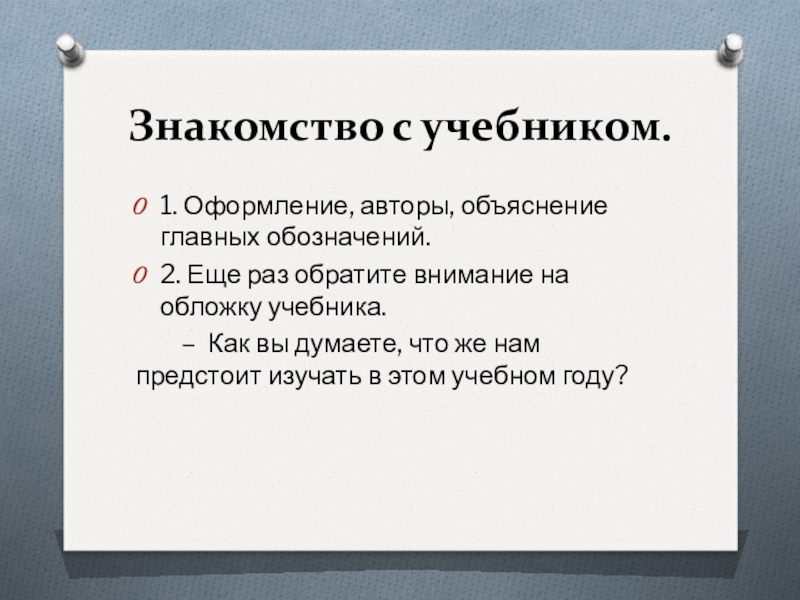 Знакомство с учебником.

1. Оформление, авторы, объяснение главных обозначений.

2. Еще раз обратите внимание на обложку учебника.

– Как вы думаете, что же нам предстоит изучать в этом учебном году?